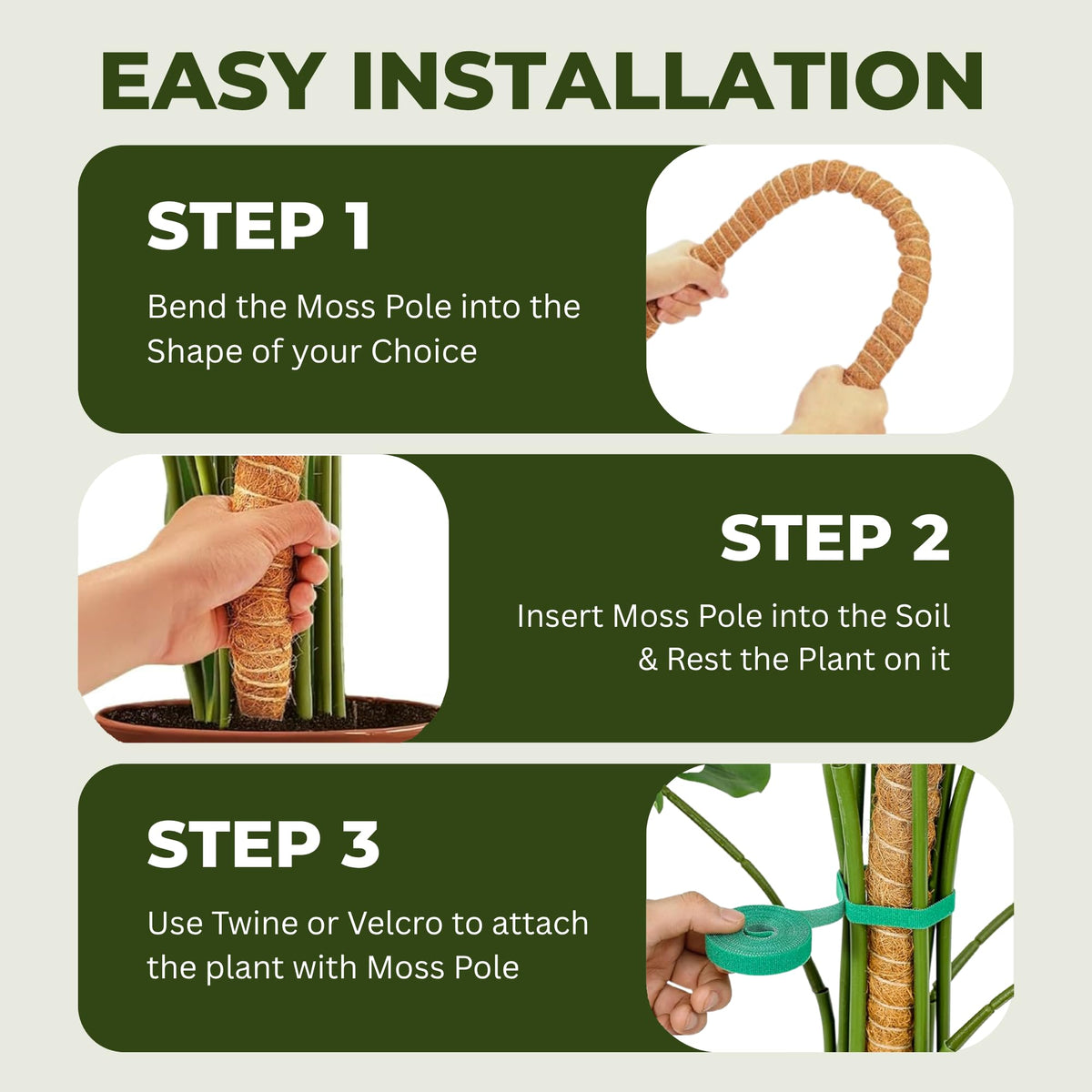 EASY INSTALLATION

STEP 1

Bend the Moss Pole into the Shape of your Choice

STEP 2

Insert Moss Pole into the Soil & Rest the Plant on it

STEP 3

Use Twine or Velcro to attach the plant with Moss Pole